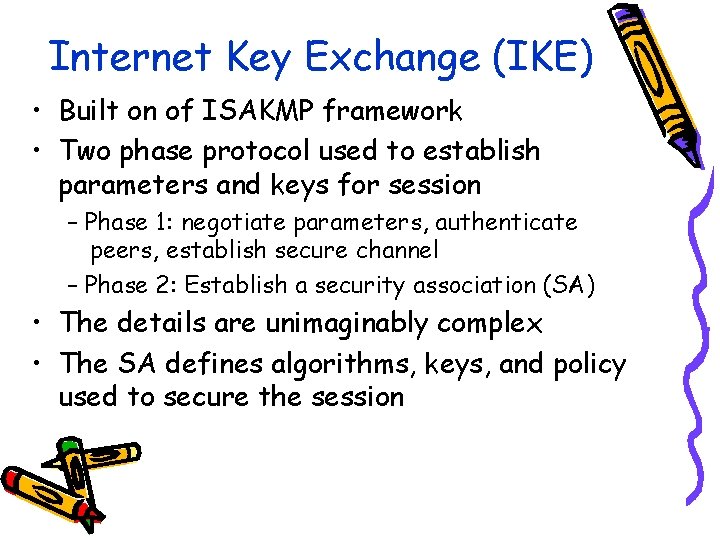 Internet Key Exchange (IKE)

• Built on of ISAKMP framework
• Two phase protocol used to establish parameters and keys for session
– Phase 1: negotiate parameters, authenticate peers, establish secure channel
– Phase 2: Establish a security association (SA)
• The details are unimaginably complex
• The SA defines algorithms, keys, and policy used to secure the session